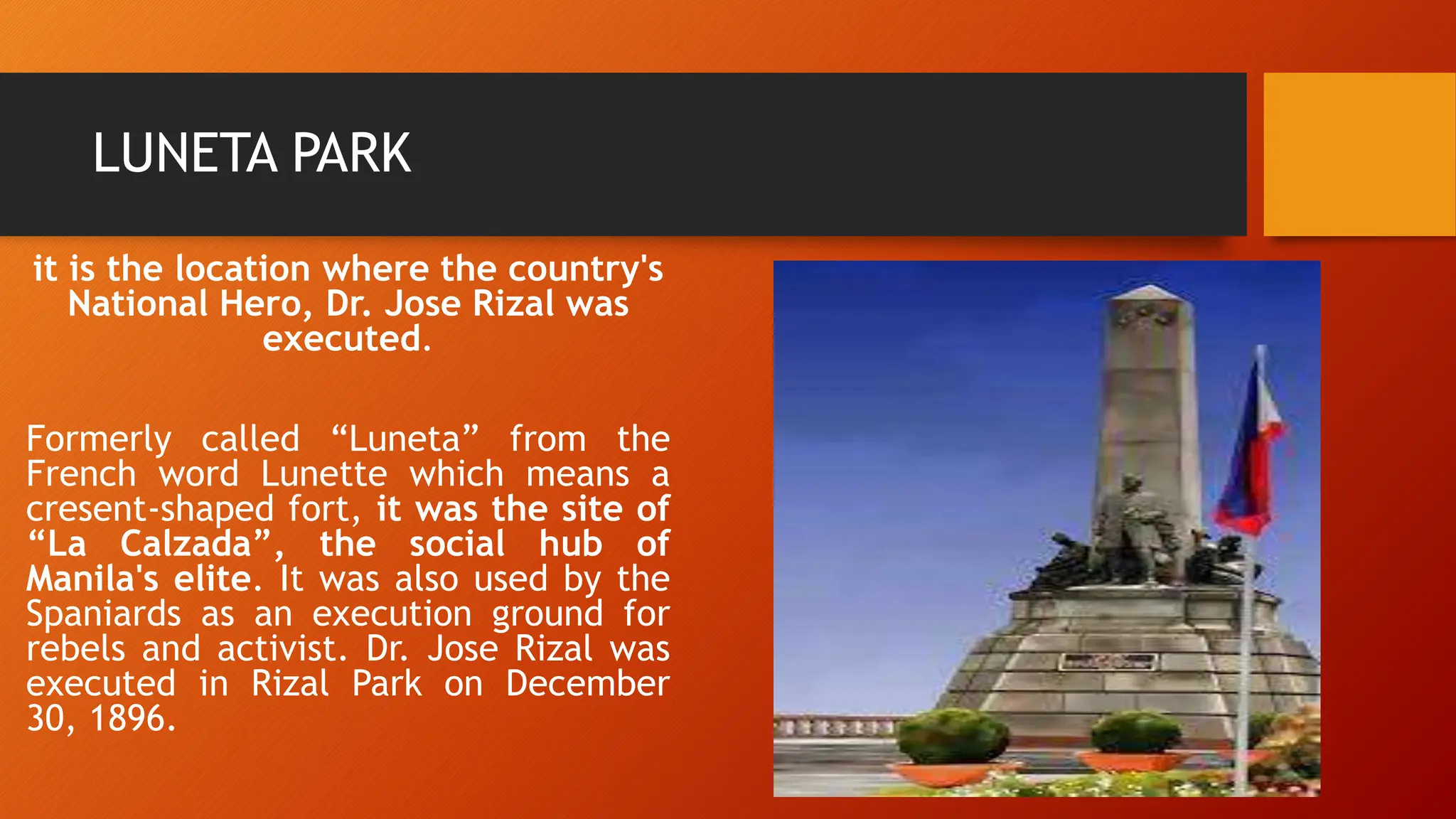 LUNETA PARK

it is the location where the country's National Hero, Dr. Jose Rizal was executed.

Formerly called “Luneta” from the French word Lunette which means a cresent-shaped fort, it was the site of “La Calzada”, the social hub of Manila's elite. It was also used by the Spaniards as an execution ground for rebels and activist. Dr. Jose Rizal was executed in Rizal Park on December 30, 1896.